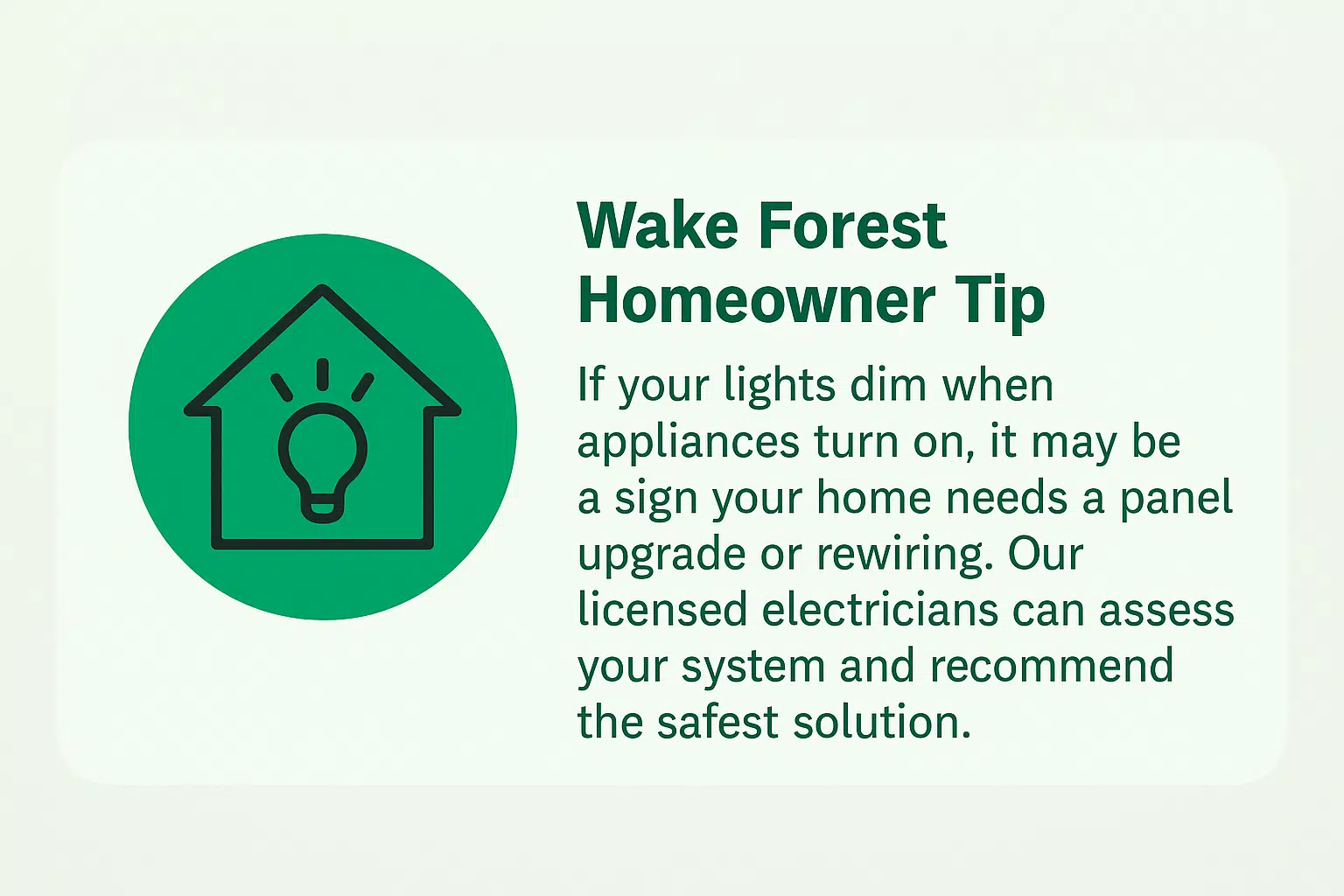 Wake Forest Homeowner Tip

If your lights dim when appliances turn on, it may be a sign your home needs a panel upgrade or rewiring. Our licensed electricians can assess your system and recommend the safest solution.